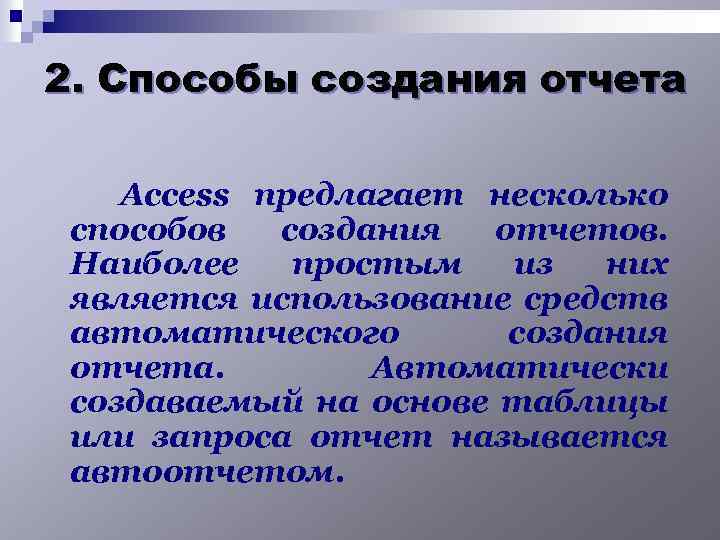 2. Способы создания отчета

Access предлагает несколько способов создания отчетов. Наиболее простым из них является использование средств автоматического создания отчета. Автоматически создаваемый на основе таблицы или запроса отчет называется автоотчетом.